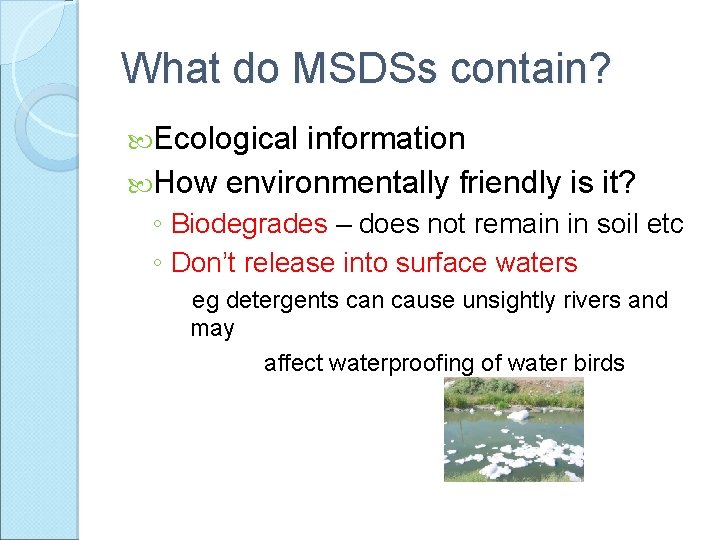 What do MSDSs contain?

Ecological information

How environmentally friendly is it?

◦ Biodegrades – does not remain in soil etc

◦ Don't release into surface waters

eg detergents can cause unsightly rivers and may

affect waterproofing of water birds